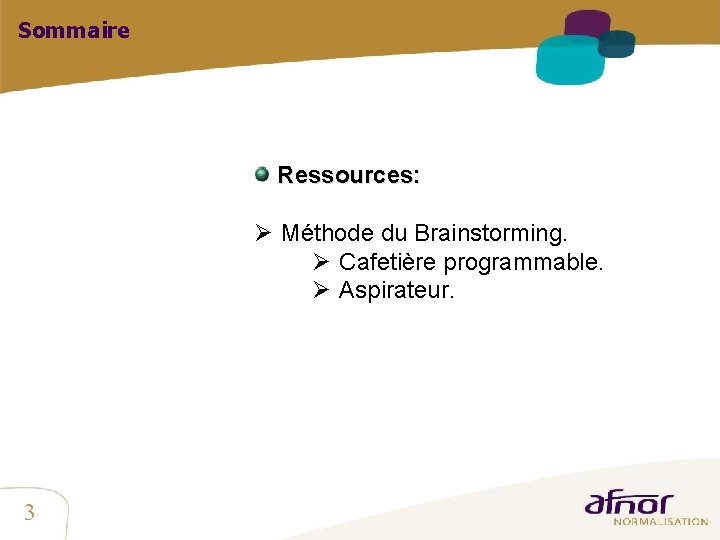 Sommaire

Ressources:

➢ Méthode du Brainstorming.
➢ Cafetière programmable.
➢ Aspirateur.

3

afnor
NORMALISATION